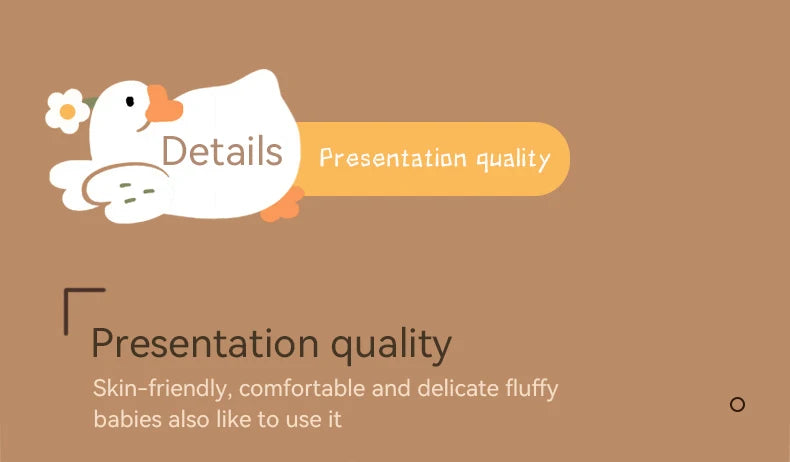 Details

Presentation quality

Presentation quality

Skin-friendly, comfortable and delicate fluffy babies also like to use it